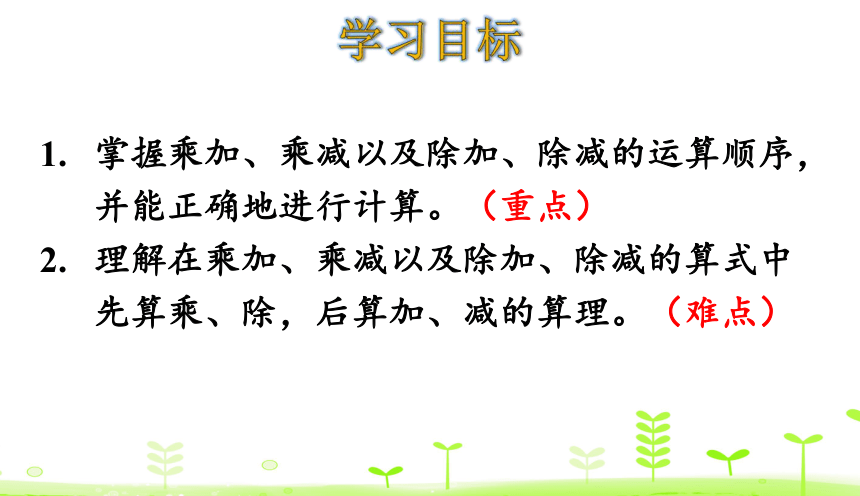 学习目标

1. 掌握乘加、乘减以及除加、除减的运算顺序，并能正确地进行计算。（重点）

2. 理解在乘加、乘减以及除加、除减的算式中先算乘、除，后算加、减的算理。（难点）